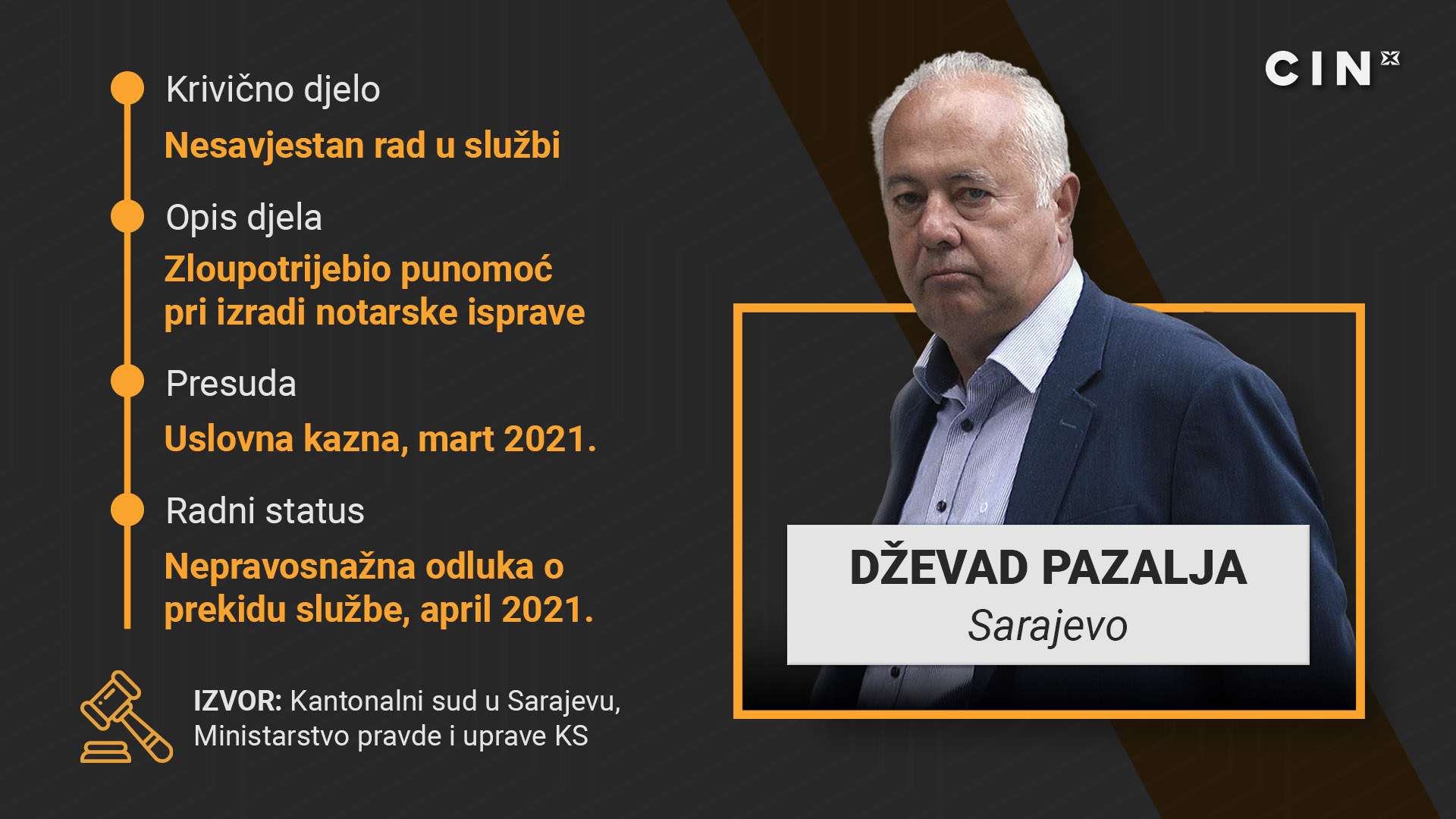 Krivično djelo
Nesavjestan rad u službi

Opis djela
Zloupotrijebio punomoć pri izradi notarske isprave

Presuda
Uslovna kazna, mart 2021.

Radni status
Nepravosnažna odluka o prekidu službe, april 2021.

IZVOR: Kantonalni sud u Sarajevu, Ministarstvo pravde i uprave KS

CIN

DŽEVAD PAZALJA
Sarajevo